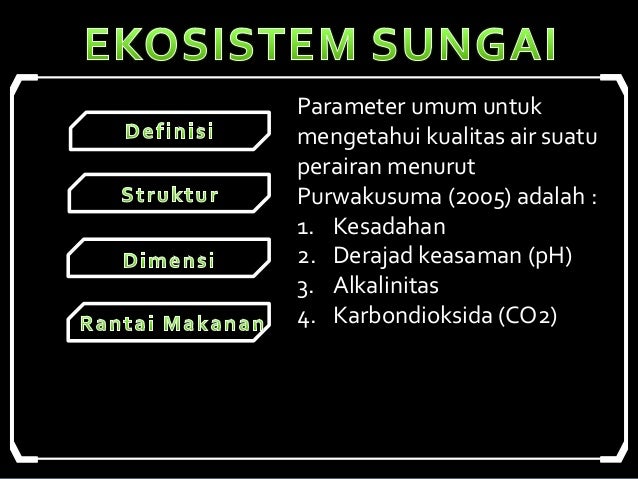 EKOSISTEM SUNGAI

Definisi

Struktur

Dimensi

Rantai Makanan

Parameter umum untuk mengetahui kualitas air suatu perairan menurut Purwakusuma (2005) adalah :
1. Kesadahan
2. Derajad keasaman (pH)
3. Alkalinitas
4. Karbondioksida (CO2)